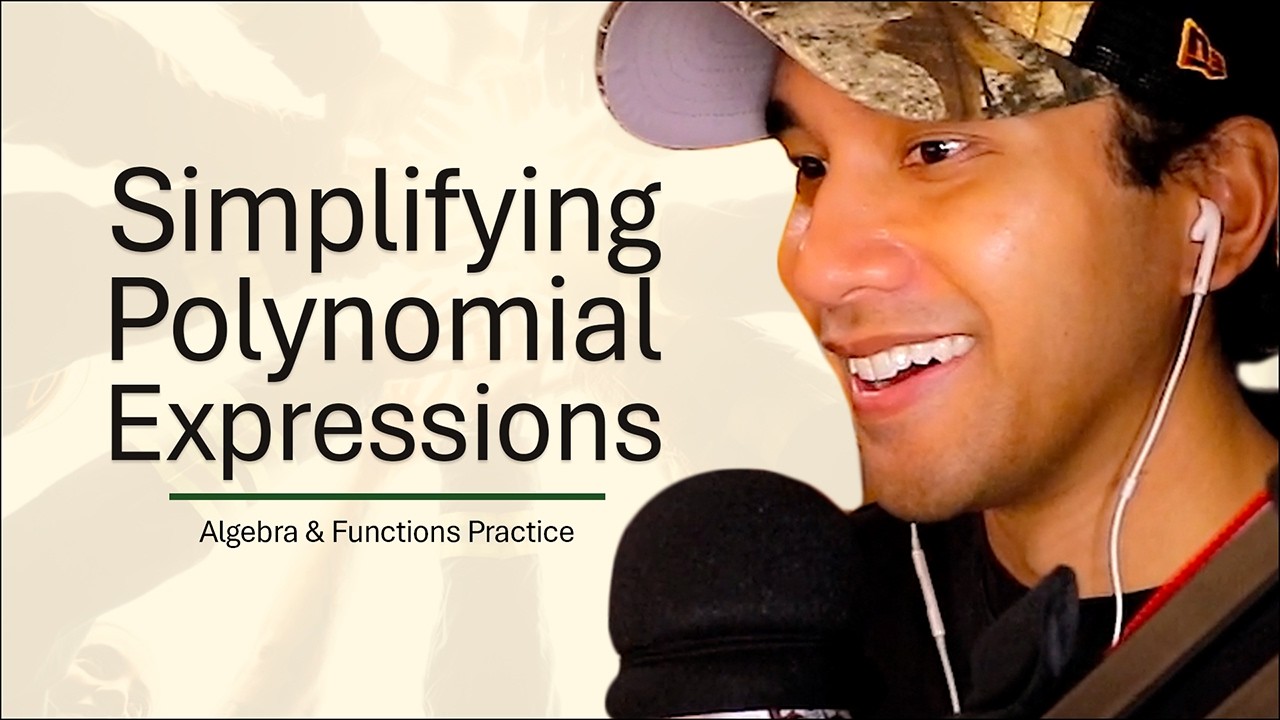 Simplifying Polynomial Expressions

Algebra & Functions Practice